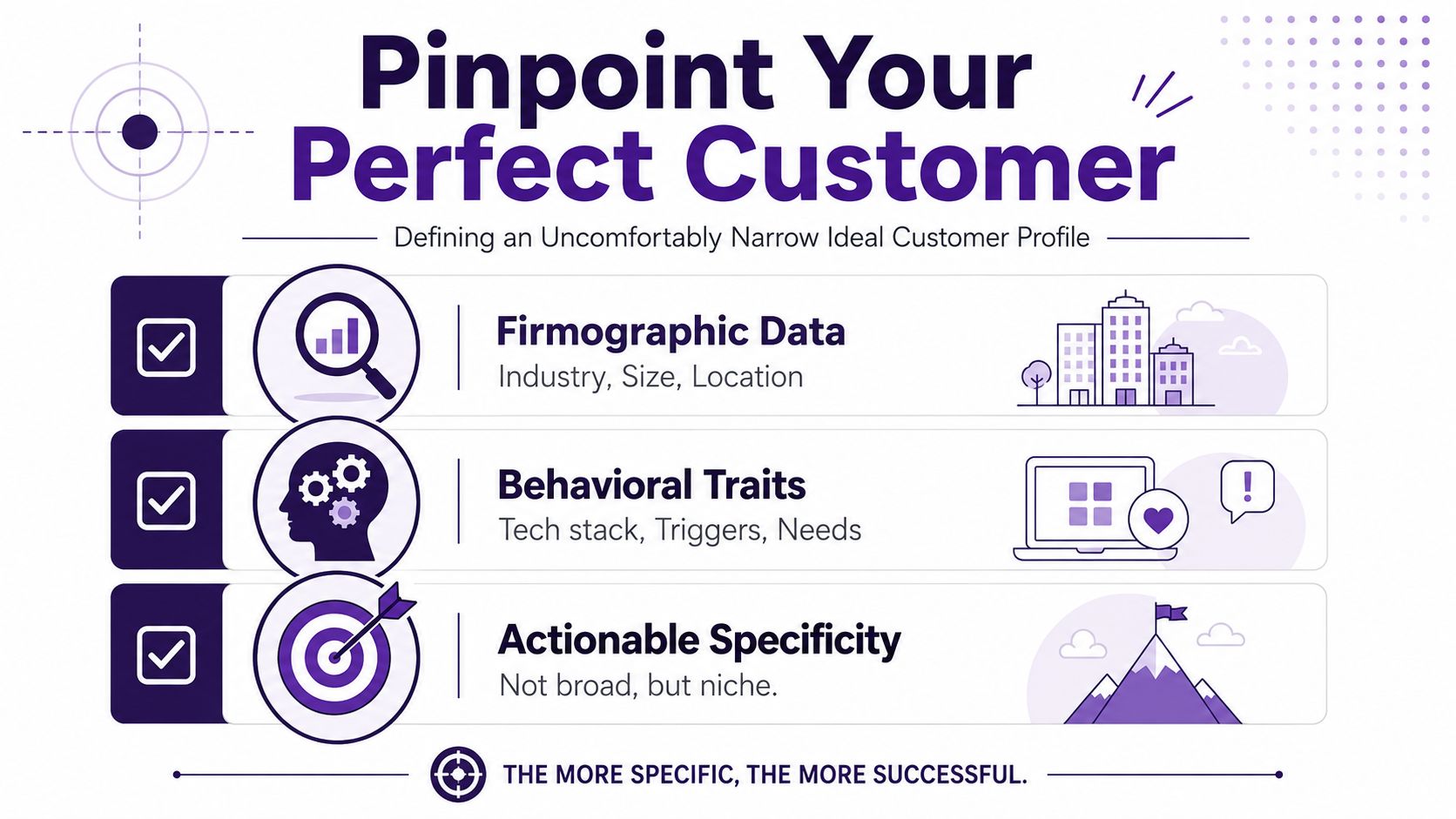 Pinpoint Your Perfect Customer

Defining an Uncomfortably Narrow Ideal Customer Profile

☑

Firmographic Data

Industry, Size, Location

☑

Behavioral Traits

Tech stack, Triggers, Needs

☑

Actionable Specificity

Not broad, but niche.

THE MORE SPECIFIC, THE MORE SUCCESSFUL.